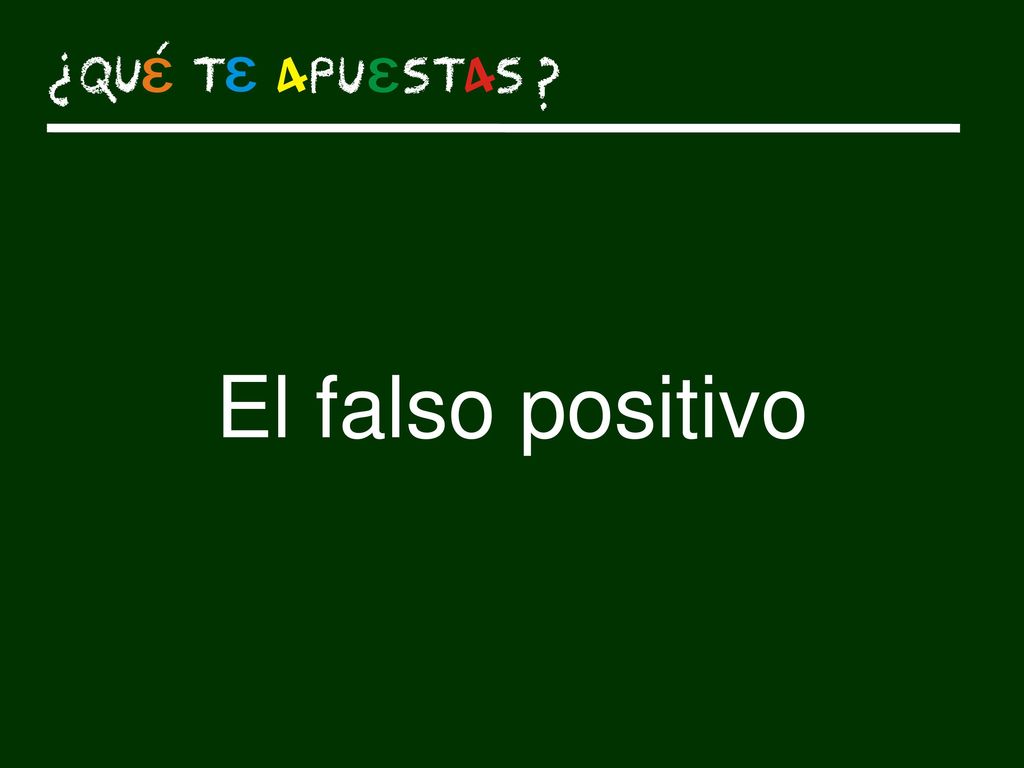 ¿QUÉ TE APUESTAS?

El falso positivo